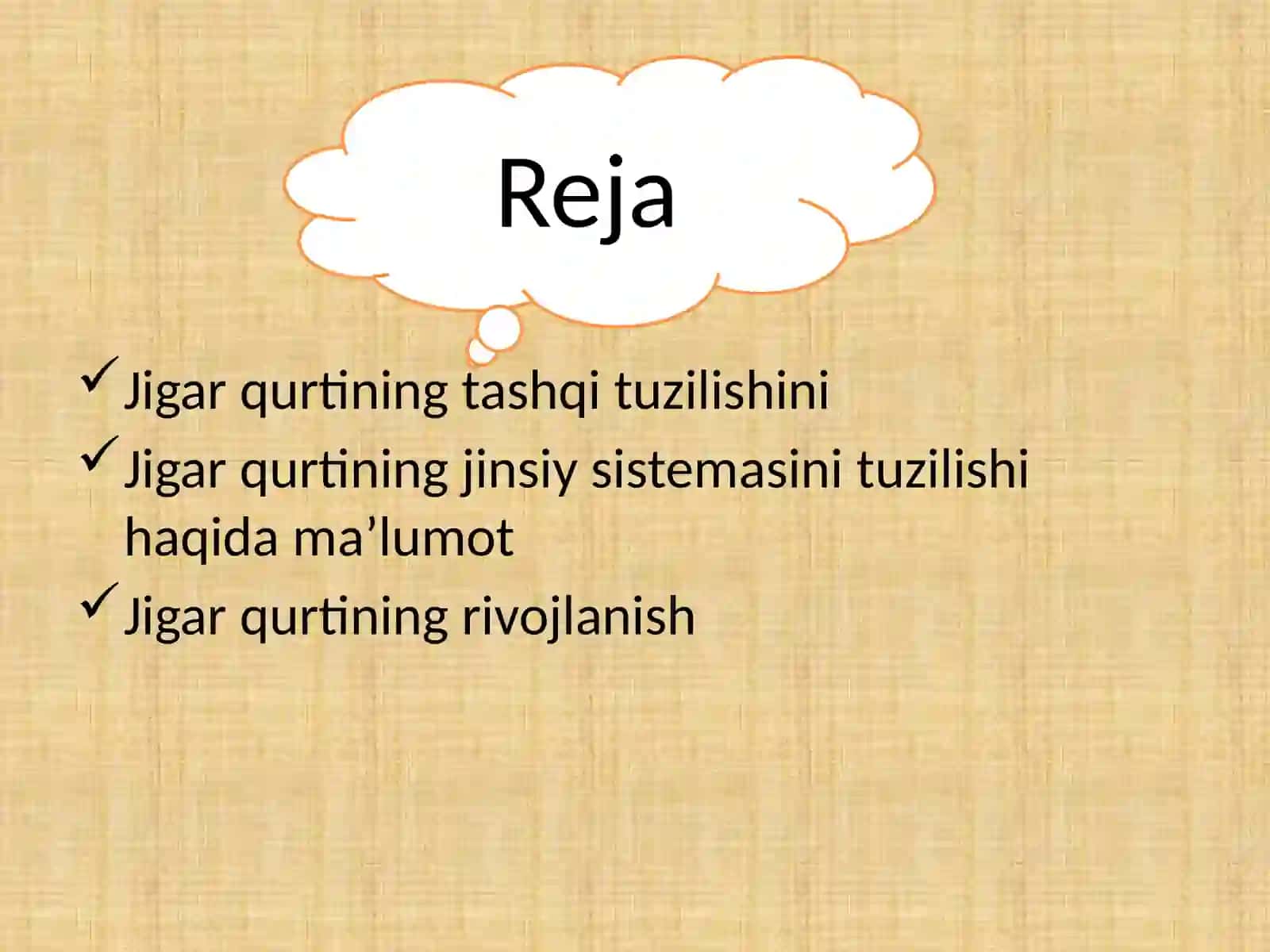 Reja

✓ Jigar qurtining tashqi tuzilishini

✓ Jigar qurtining jinsiy sistemasini tuzilishi haqida ma’lumot

✓ Jigar qurtining rivojlanish